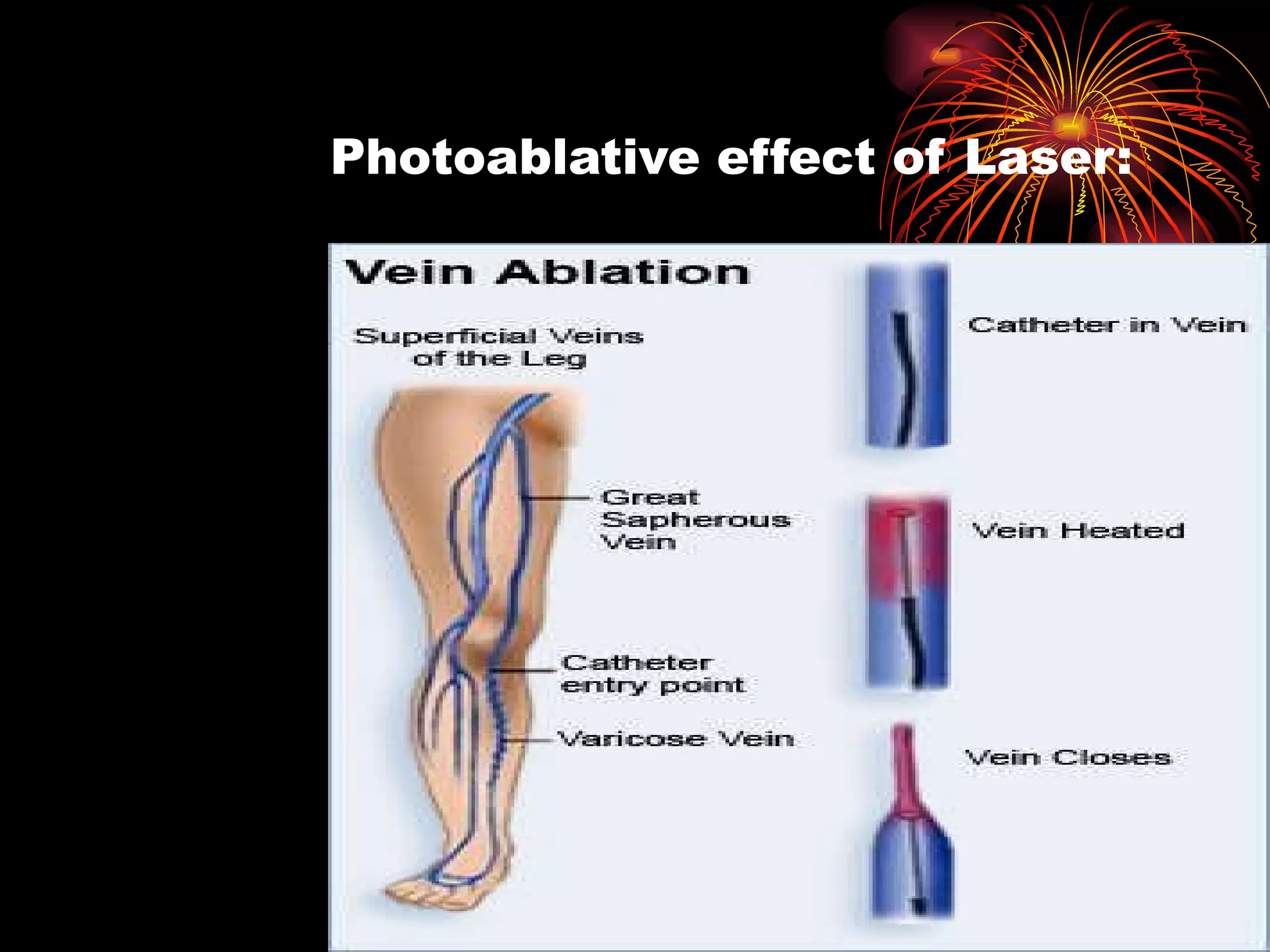 Photoablative effect of Laser:

Vein Ablation

Superficial Veins of the Leg

Great Sapherous Vein

Catheter entry point

Varicose Vein

Catheter in Vein

Vein Heated

Vein Closes